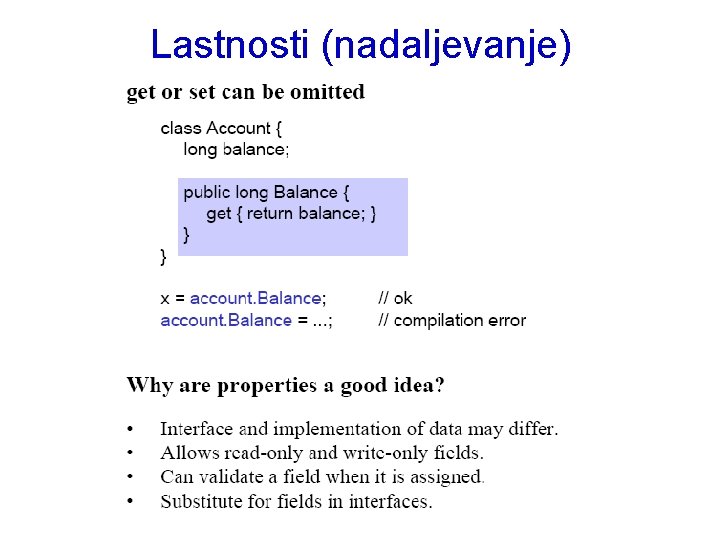 Lastnosti (nadaljevanje)

get or set can be omitted

class Account {
long balance;

public long Balance {
get { return balance; }
}
}

x = account.Balance; // ok
account.Balance = ...; // compilation error

Why are properties a good idea?

• Interface and implementation of data may differ.
• Allows read-only and write-only fields.
• Can validate a field when it is assigned.
• Substitute for fields in interfaces.